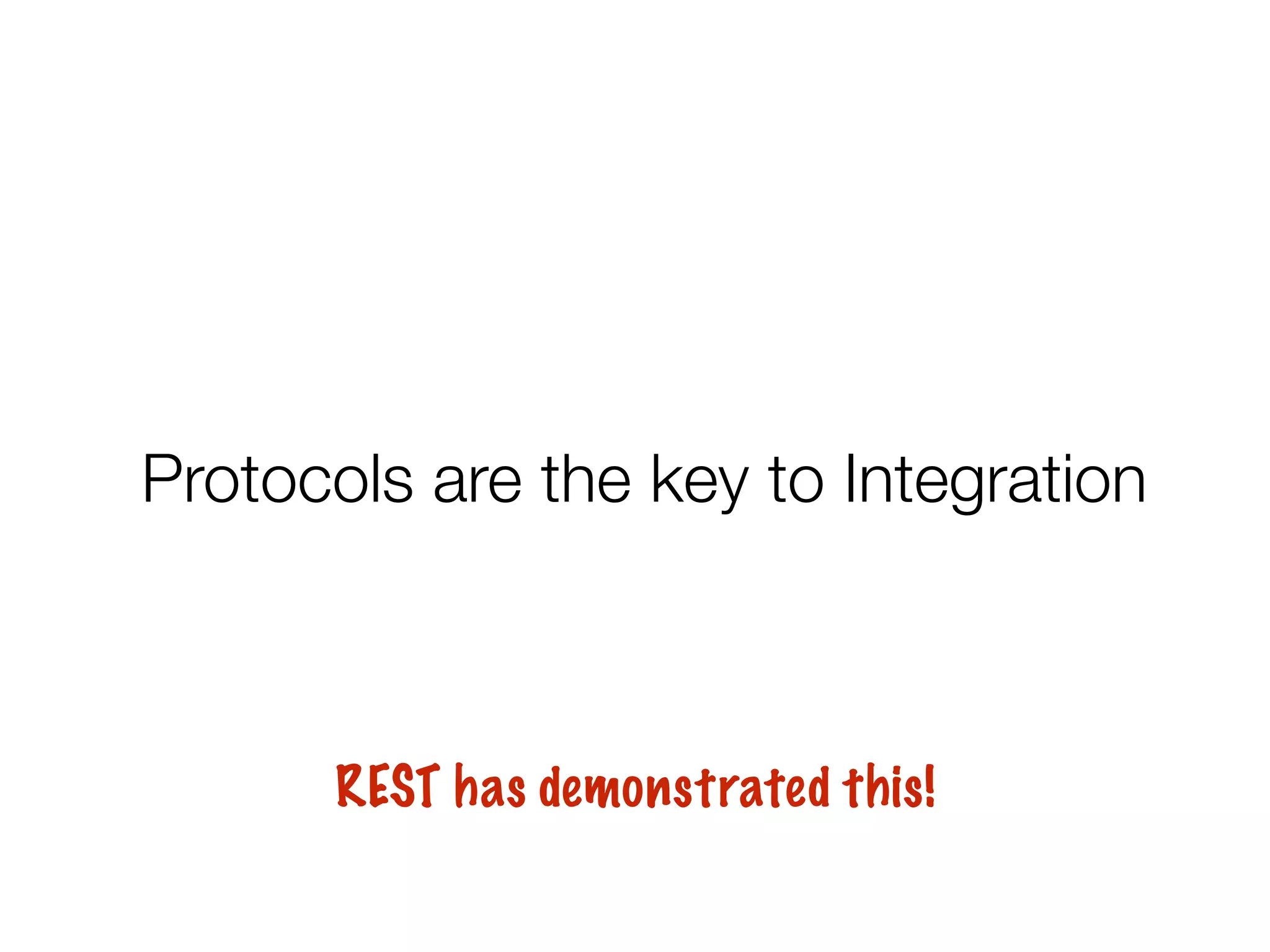 Protocols are the key to Integration

REST has demonstrated this!